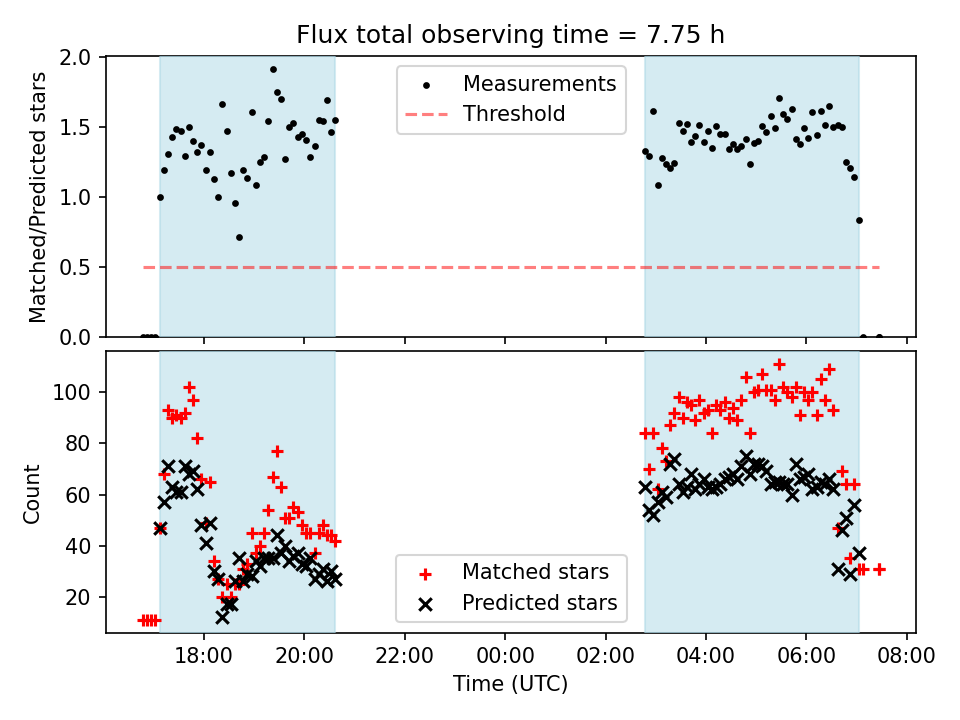 Flux total observing time = 7.75 h

Matched/Predicted stars

2.0
1.5
1.0
0.5
0.0

Measurements
Threshold

Count

100
80
60
40
20

Matched stars
Predicted stars

18:00
20:00
22:00
00:00
02:00
04:00
06:00
08:00

Time (UTC)